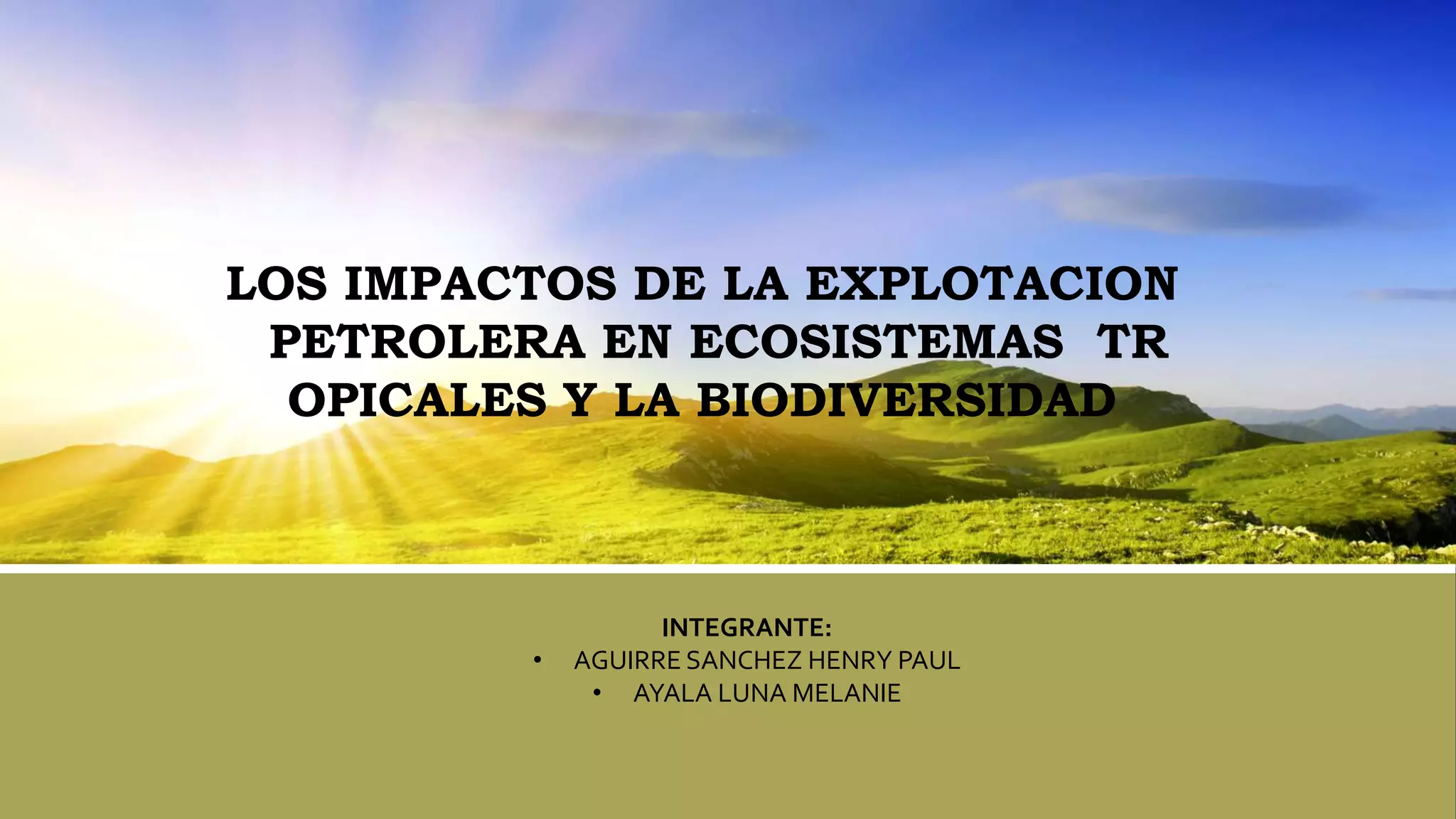 LOS IMPACTOS DE LA EXPLOTACION PETROLERA EN ECOSISTEMAS TR OPICALES Y LA BIODIVERSIDAD

INTEGRANTE:
• AGUIRRE SANCHEZ HENRY PAUL
• AYALA LUNA MELANIE